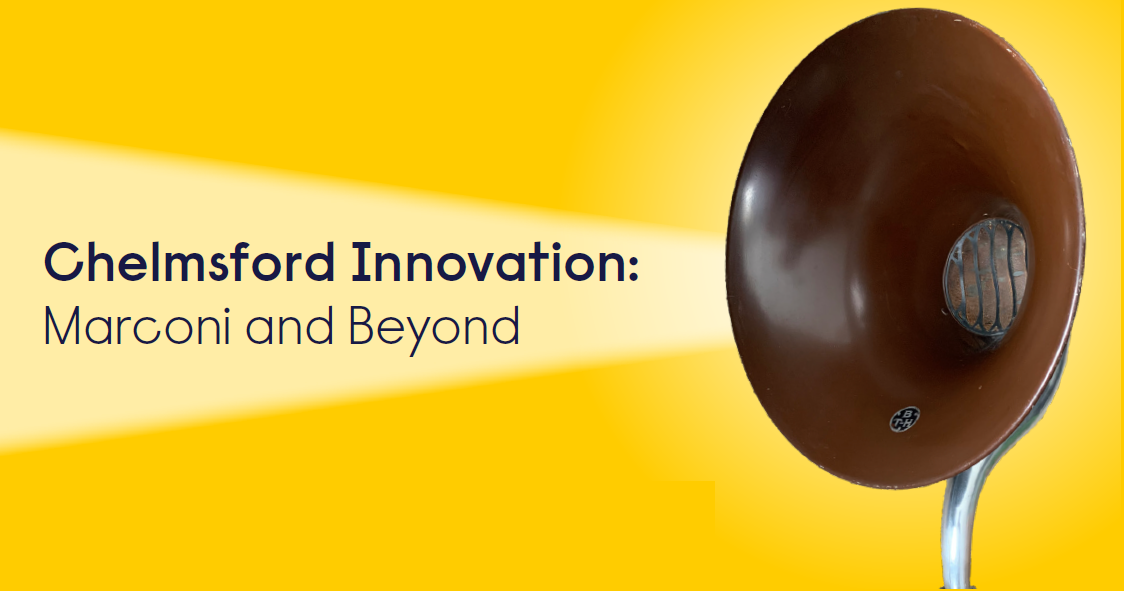 Chelmsford Innovation:
Marconi and Beyond

BTH